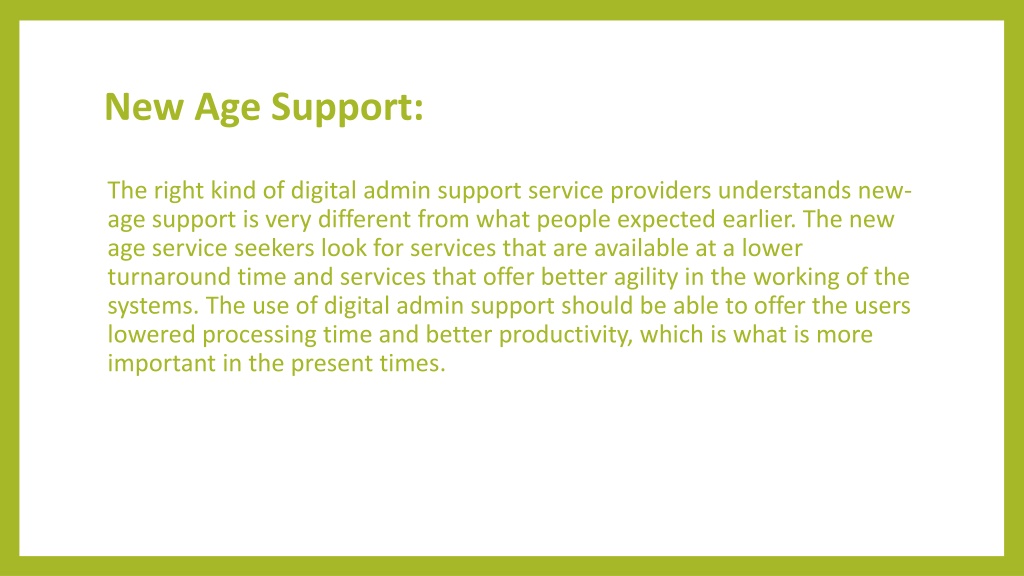 New Age Support:

The right kind of digital admin support service providers understands new-age support is very different from what people expected earlier. The new age service seekers look for services that are available at a lower turnaround time and services that offer better agility in the working of the systems. The use of digital admin support should be able to offer the users lowered processing time and better productivity, which is what is more important in the present times.